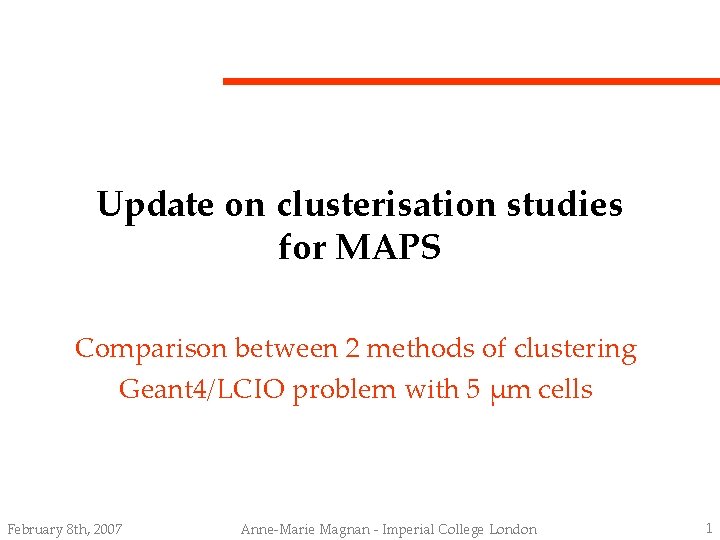 Update on clusterisation studies for MAPS

Comparison between 2 methods of clustering
Geant4/LCIO problem with 5 μm cells

February 8th, 2007 Anne-Marie Magnan - Imperial College London 1